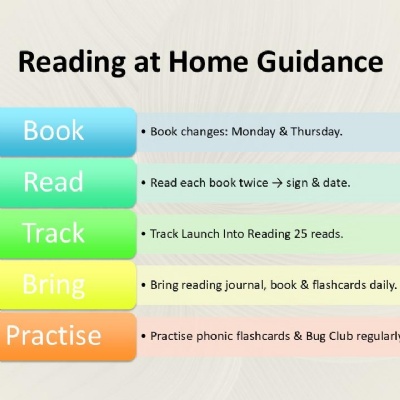 Reading at Home Guidance

Book
• Book changes: Monday & Thursday.

Read
• Read each book twice → sign & date.

Track
• Track Launch Into Reading 25 reads.

Bring
• Bring reading journal, book & flashcards daily.

Practise
• Practise phonic flashcards & Bug Club regularly